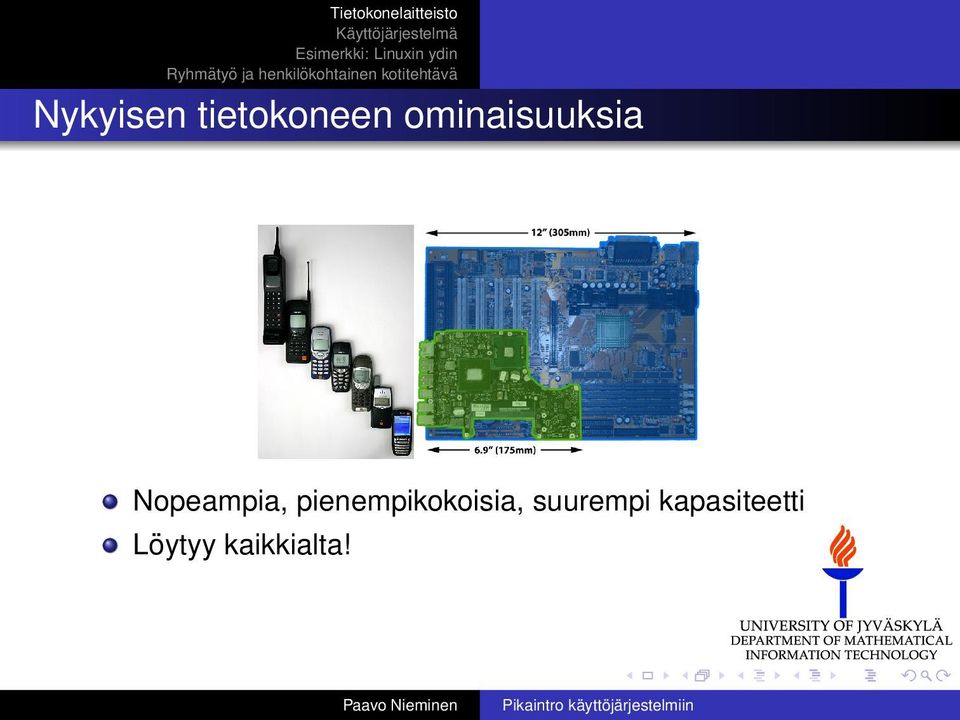 Tietokonelaitteisto
Käyttöjärjestelmä
Esimerkki: Linuxin ydin
Ryhmätyö ja henkilökohtainen kotitehtävä

Nykyisen tietokoneen ominaisuuksia

12" (305mm)

6.9" (175mm)

Nopeampia, pienempikokoisia, suurempi kapasiteetti
Löytyy kaikkialta!

UNIVERSITY OF JYVÄSKYLÄ
DEPARTMENT OF MATHEMATICAL
INFORMATION TECHNOLOGY

Paavo Nieminen    Pikaintro käyttöjärjestelmiin